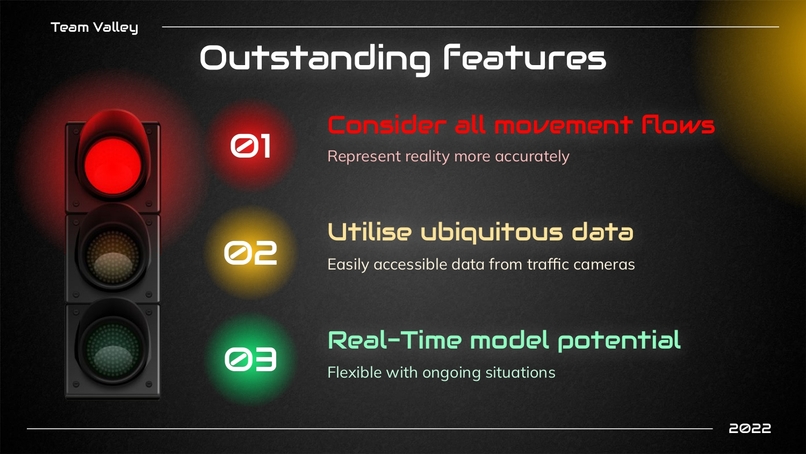 Team Valley

Outstanding Features

01

Consider all movement flows

Represent reality more accurately

02

Utilise ubiquitous data

Easily accessible data from traffic cameras

03

Real-Time model potential

Flexible with ongoing situations

2022